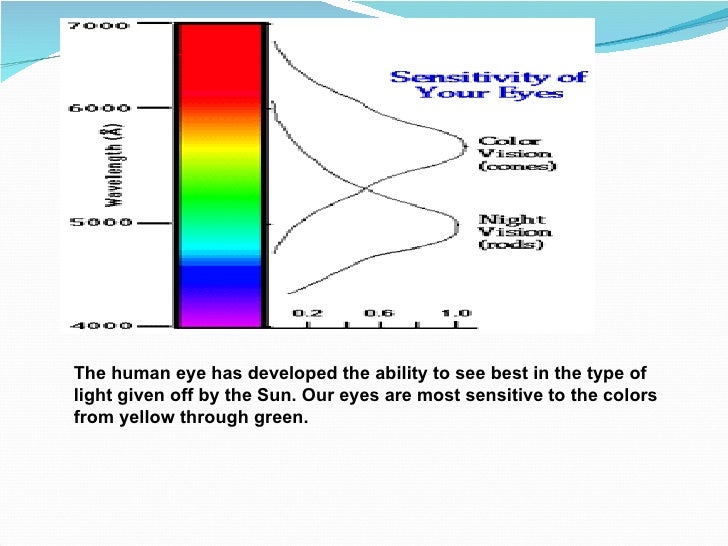 7000

6000

5000

4000

Wavelength (Å)

Sensitivity of Your Eyes

Color Vision (cones)

Night Vision (rods)

0.2 0.6 1.0

The human eye has developed the ability to see best in the type of light given off by the Sun. Our eyes are most sensitive to the colors from yellow through green.